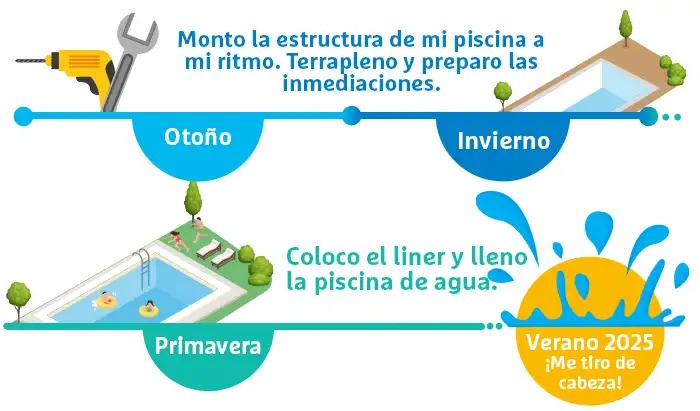 Monto la estructura de mi piscina a mi ritmo. Terrapleno y preparo las inmediaciones.

Otoño

Invierno

Coloco el liner y lleno la piscina de agua.

Primavera

Verano 2025
¡Me tiro de cabeza!